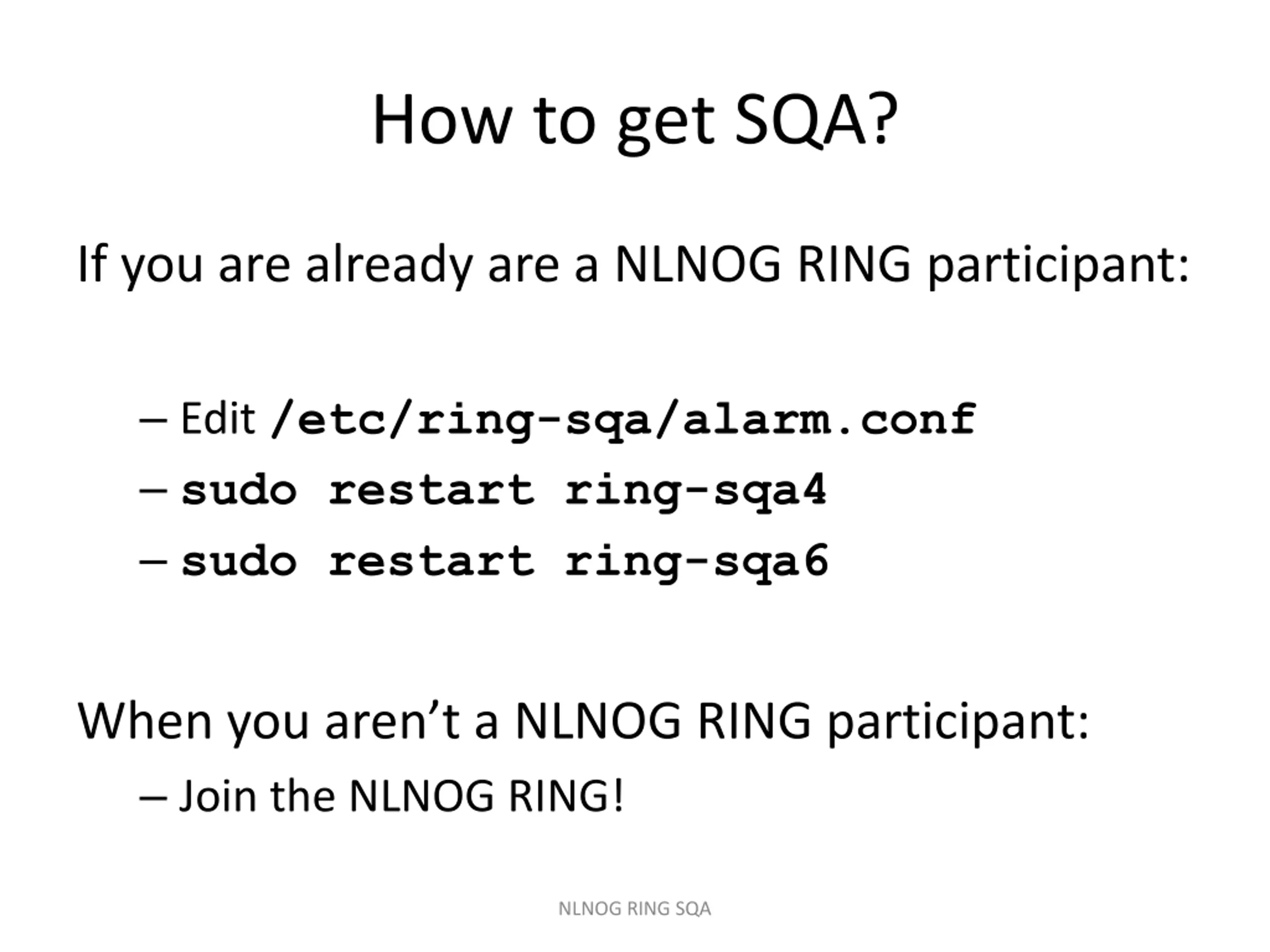 How to get SQA?

If you are already are a NLNOG RING participant:

– Edit /etc/ring-sqa/alarm.conf
– sudo restart ring-sqa4
– sudo restart ring-sqa6

When you aren’t a NLNOG RING participant:
– Join the NLNOG RING!

NLNOG RING SQA